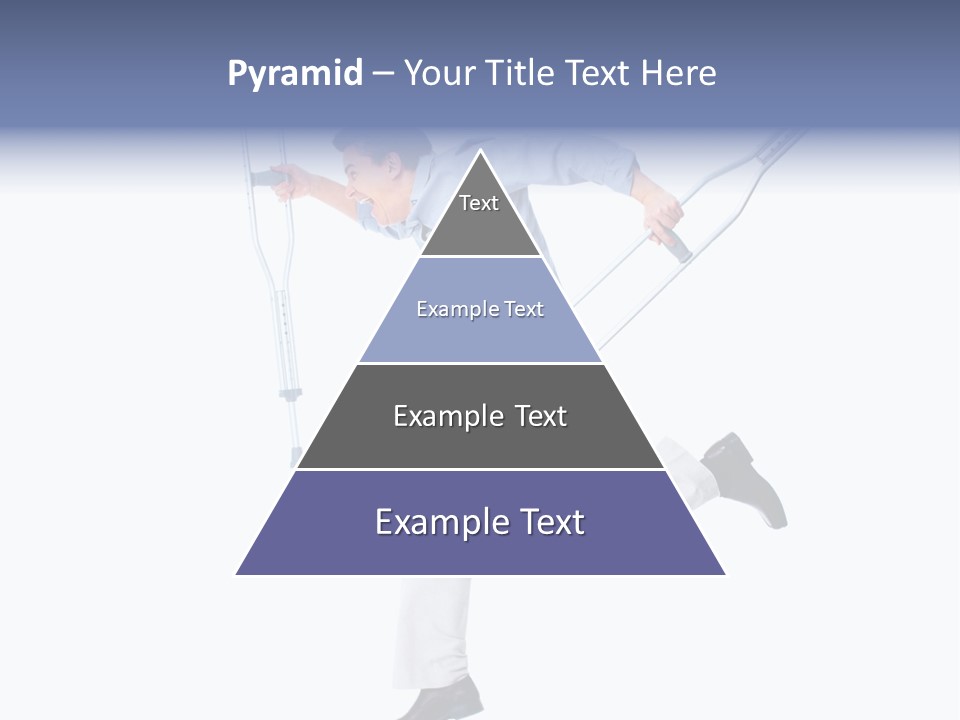 Pyramid – Your Title Text Here

Text

Example Text

Example Text

Example Text